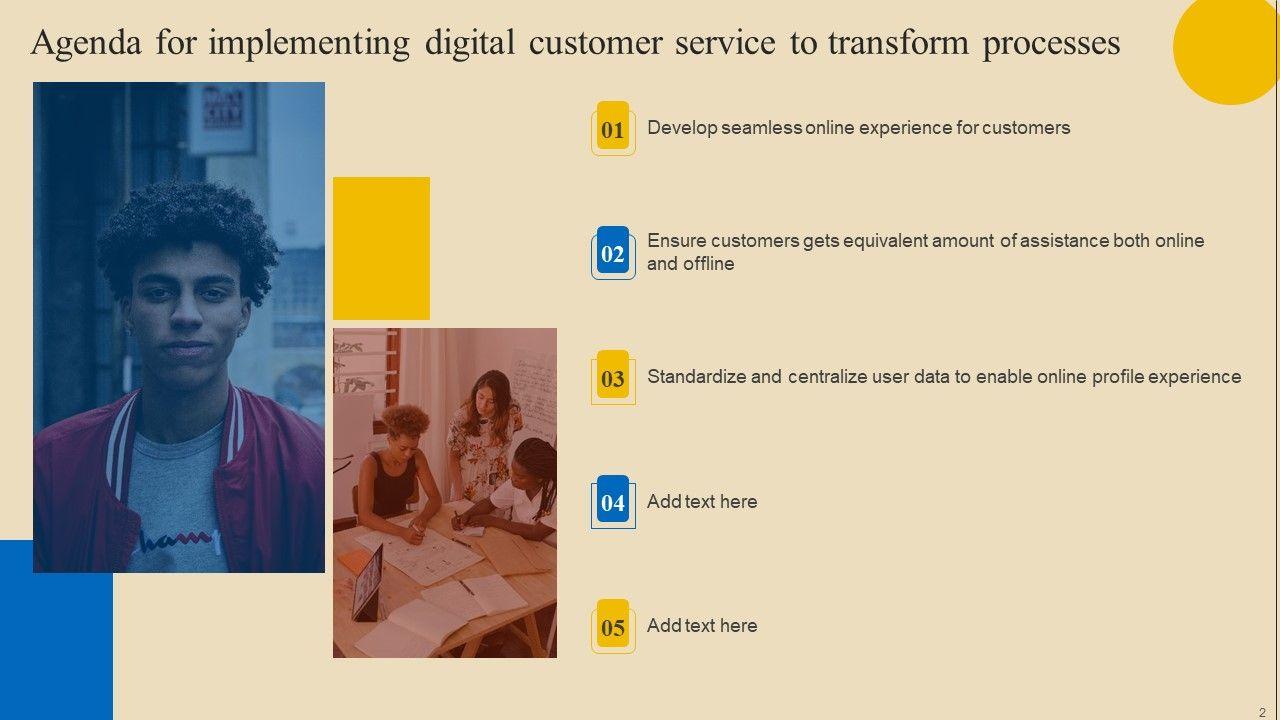 Agenda for implementing digital customer service to transform processes

01 Develop seamless online experience for customers

02 Ensure customers gets equivalent amount of assistance both online and offline

03 Standardize and centralize user data to enable online profile experience

04 Add text here

05 Add text here

2